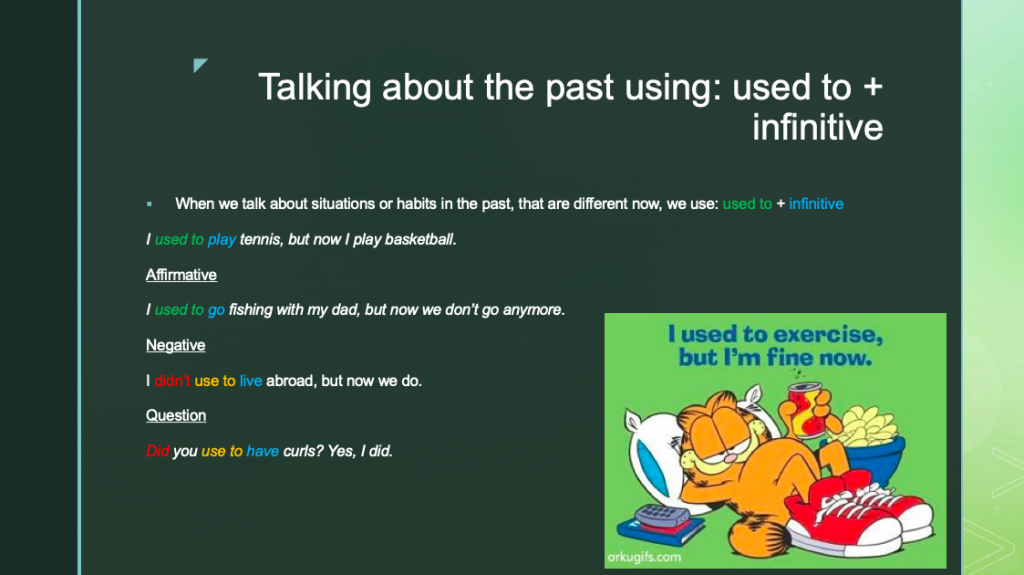 Talking about the past using: used to + infinitive

When we talk about situations or habits in the past, that are different now, we use: used to + infinitive

I used to play tennis, but now I play basketball.

Affirmative

I used to go fishing with my dad, but now we don't go anymore.

Negative

I didn't use to live abroad, but now we do.

Question

Did you use to have curls? Yes, I did.

I used to exercise, but I'm fine now.

orkugifs.com